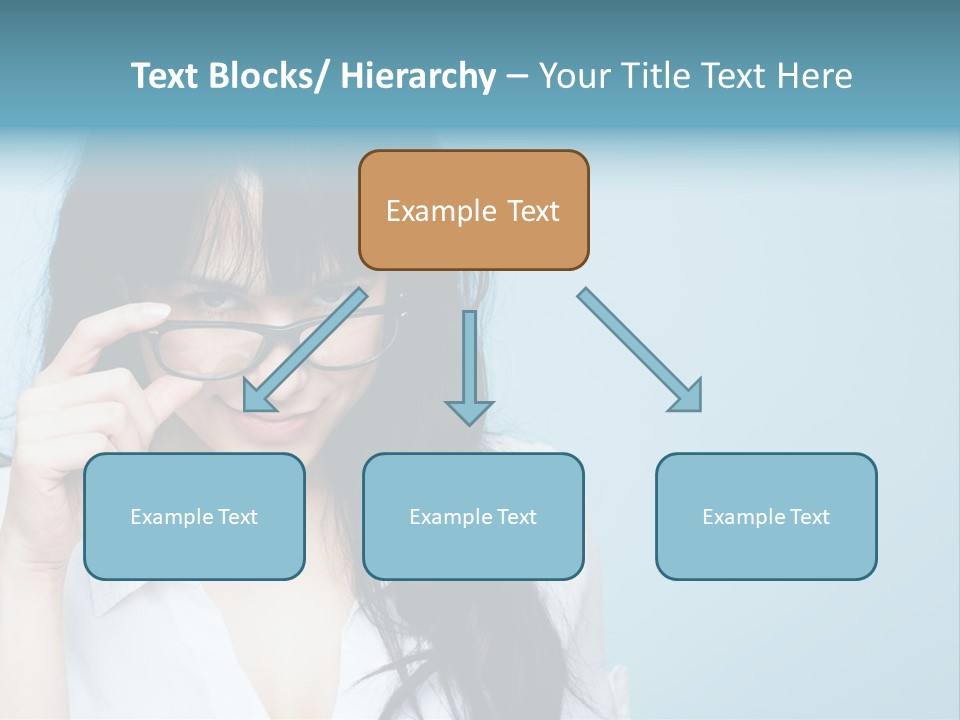 Text Blocks/ Hierarchy – Your Title Text Here

Example Text

Example Text

Example Text

Example Text